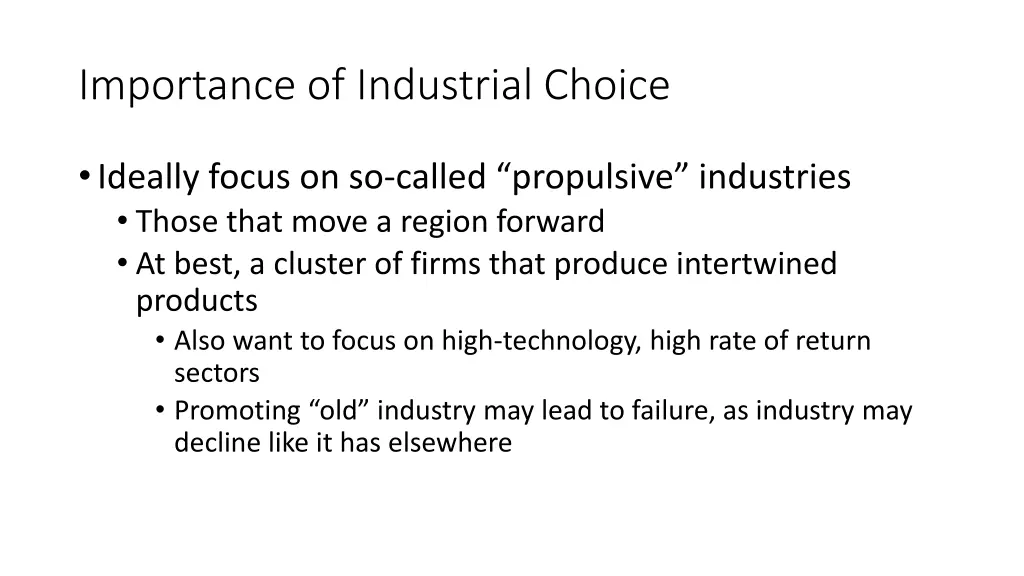 Importance of Industrial Choice

• Ideally focus on so-called “propulsive” industries
  • Those that move a region forward
  • At best, a cluster of firms that produce intertwined products
    • Also want to focus on high-technology, high rate of return sectors
    • Promoting “old” industry may lead to failure, as industry may decline like it has elsewhere